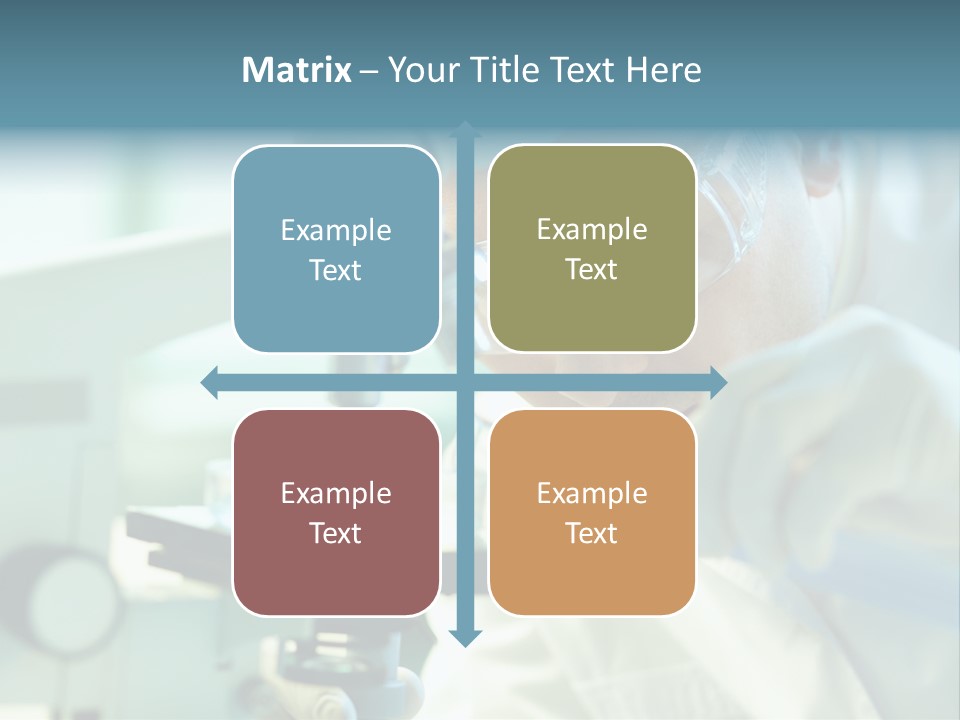 Matrix – Your Title Text Here

Example Text

Example Text

Example Text

Example Text